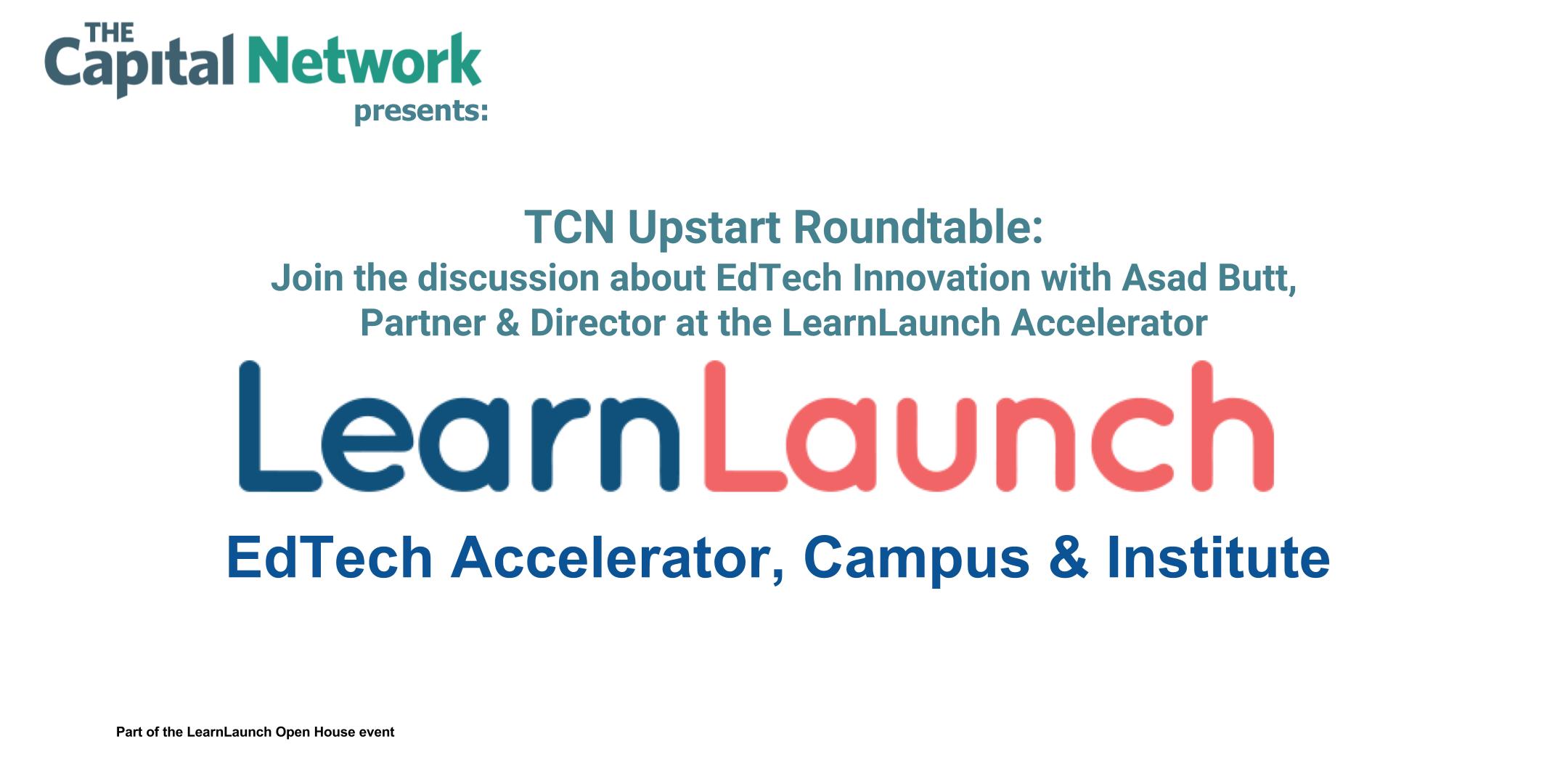 THE Capital Network
presents:

TCN Upstart Roundtable:
Join the discussion about EdTech Innovation with Asad Butt, Partner & Director at the LearnLaunch Accelerator

LearnLaunch

EdTech Accelerator, Campus & Institute

Part of the LearnLaunch Open House event